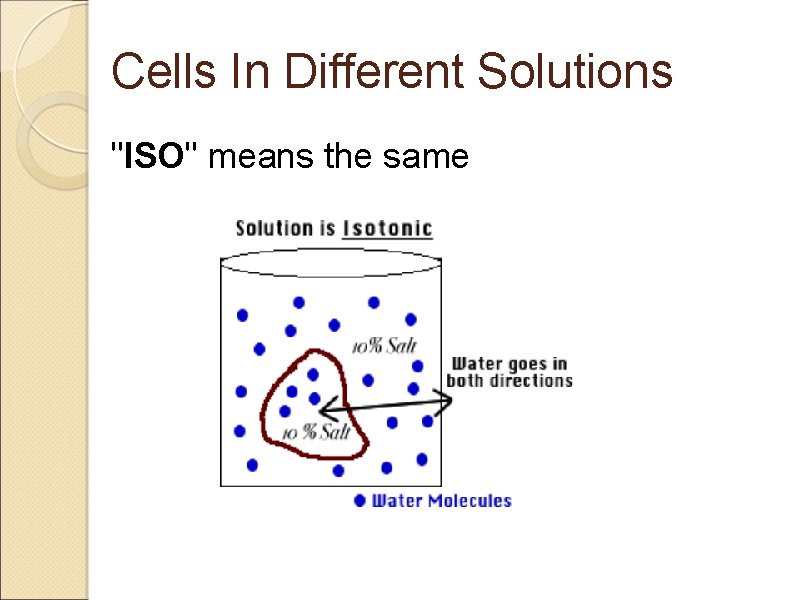 Cells In Different Solutions

"ISO" means the same

Solution is Isotonic

10% Salt

Water goes in both directions

10 % Salt

Water Molecules